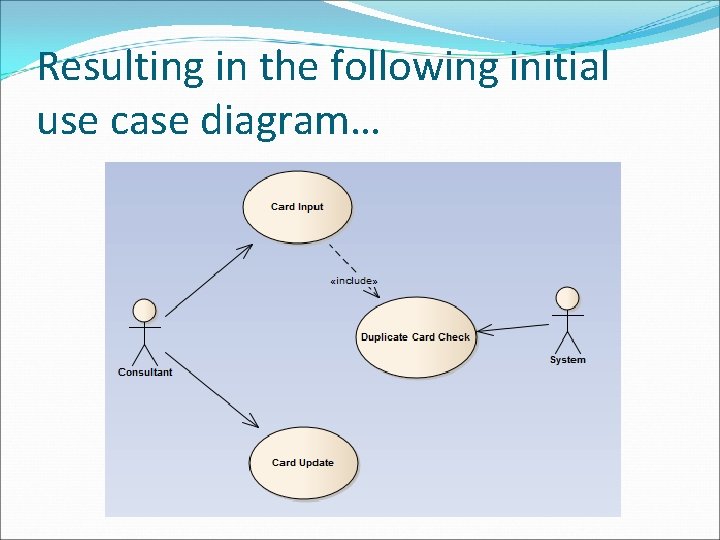 Resulting in the following initial use case diagram…

Card Input

«include»

Duplicate Card Check

Consultant

System

Card Update